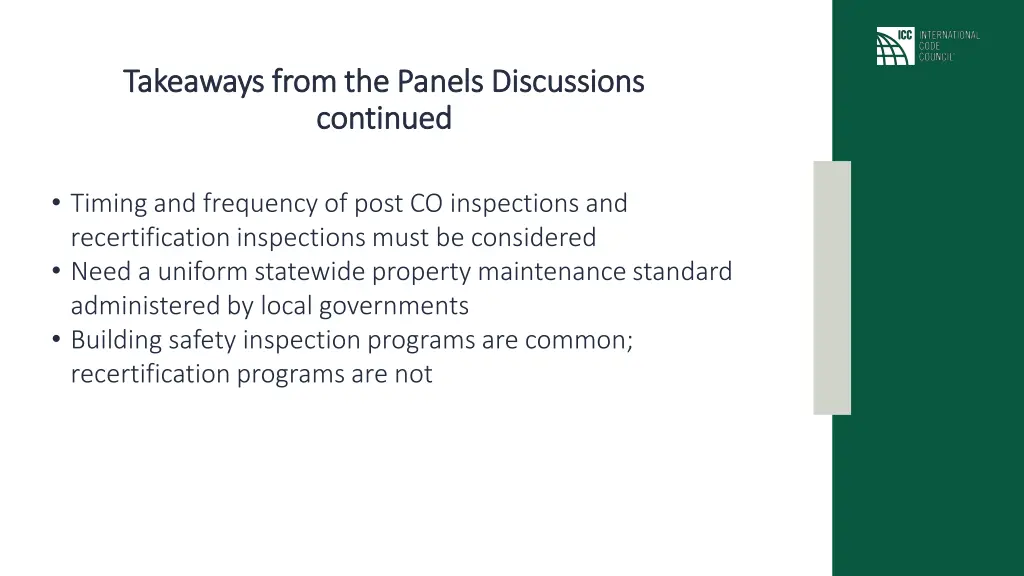 ICC INTERNATIONAL CODE COUNCIL

Takeaways from the Panels Discussions continued

• Timing and frequency of post CO inspections and recertification inspections must be considered
• Need a uniform statewide property maintenance standard administered by local governments
• Building safety inspection programs are common; recertification programs are not